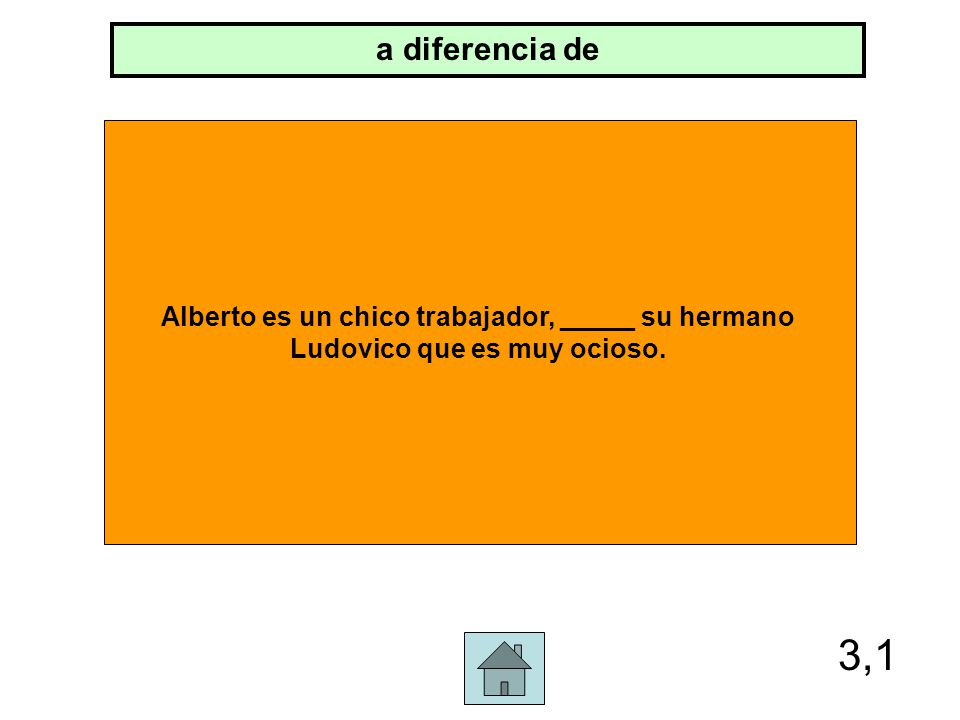 a diferencia de

Alberto es un chico trabajador, _____ su hermano Ludovico que es muy ocioso.

3,1